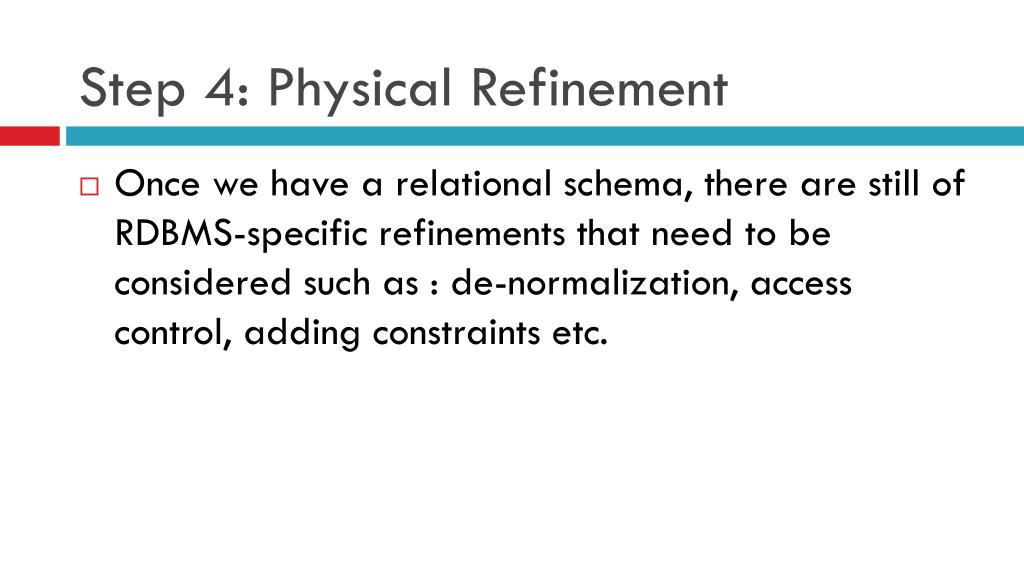 Step 4: Physical Refinement

Once we have a relational schema, there are still of RDBMS-specific refinements that need to be considered such as : de-normalization, access control, adding constraints etc.